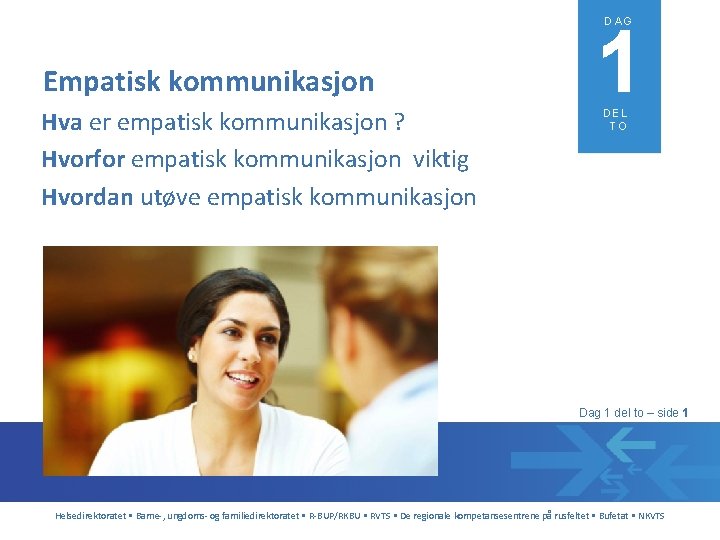 DAG
1
DEL
TO

Empatisk kommunikasjon

Hva er empatisk kommunikasjon ?

Hvorfor empatisk kommunikasjon viktig

Hvordan utøve empatisk kommunikasjon

Dag 1 del to – side 1

Helsedirektoratet ▪ Barne-, ungdoms- og familiedirektoratet ▪ R-BUP/RKBU ▪ RVTS ▪ De regionale kompetansesentrene på rusfeltet ▪ Bufetat ▪ NKVTS